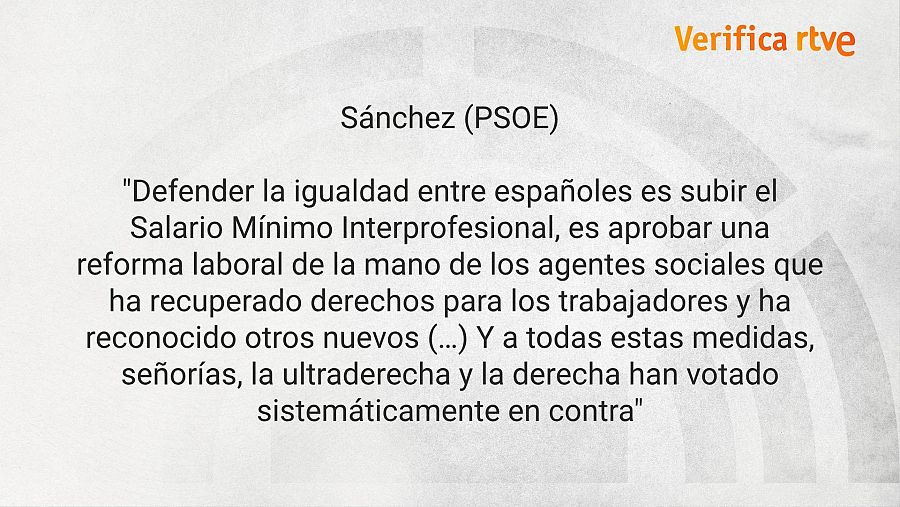 Verifica rtve

Sánchez (PSOE)

"Defender la igualdad entre españoles es subir el Salario Mínimo Interprofesional, es aprobar una reforma laboral de la mano de los agentes sociales que ha recuperado derechos para los trabajadores y ha reconocido otros nuevos (...) Y a todas estas medidas, señorías, la ultraderecha y la derecha han votado sistemáticamente en contra"